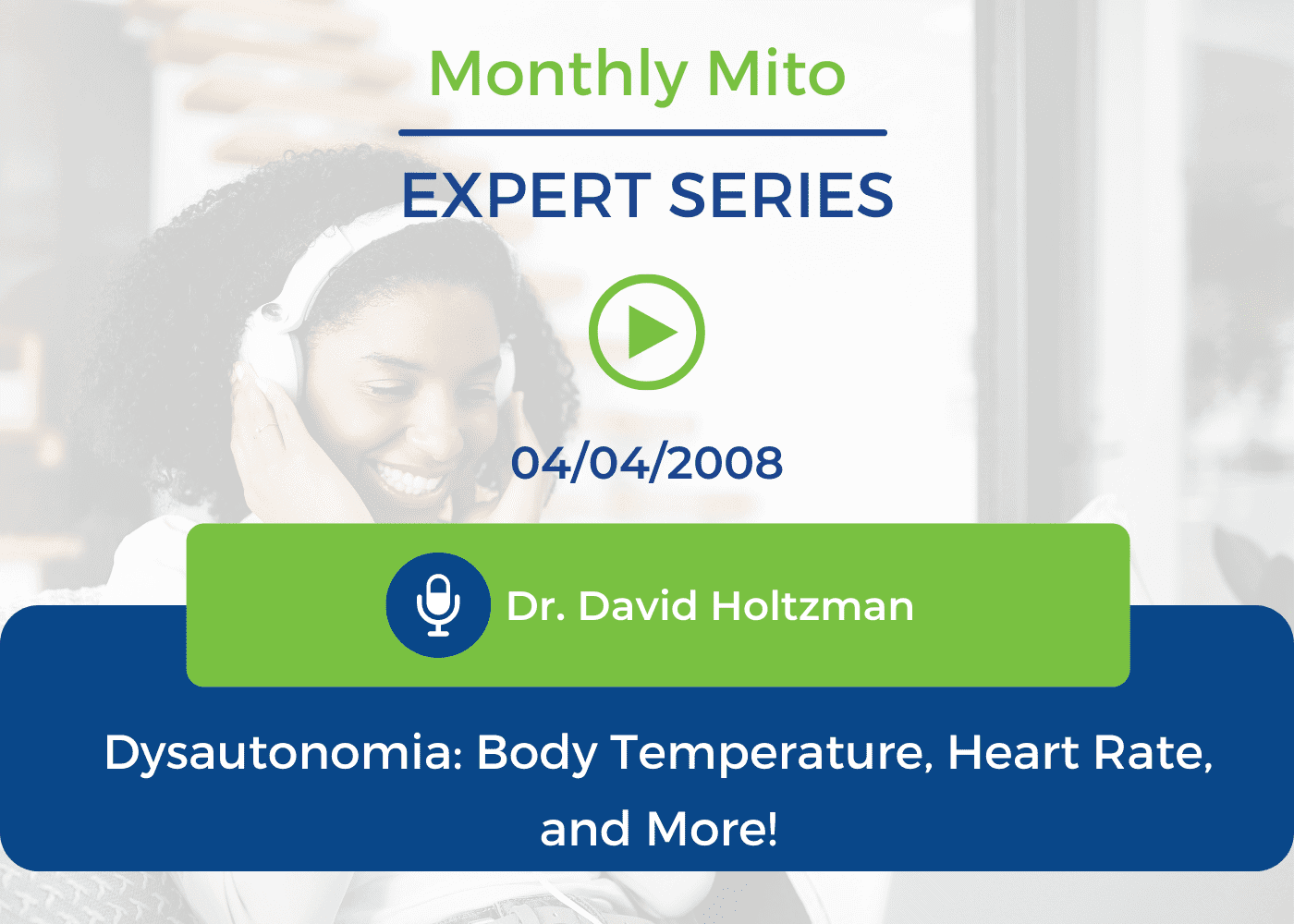 Monthly Mito

EXPERT SERIES

04/04/2008

Dr. David Holtzman

Dysautonomia: Body Temperature, Heart Rate, and More!